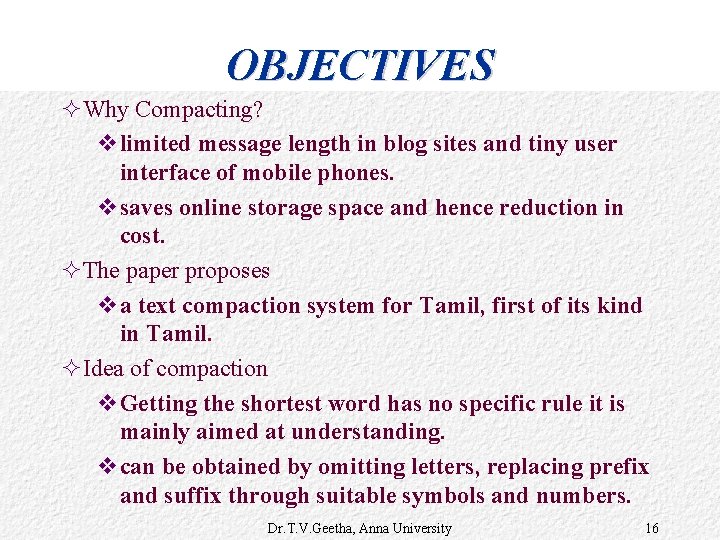 OBJECTIVES

✧ Why Compacting?

❖ limited message length in blog sites and tiny user interface of mobile phones.

❖ saves online storage space and hence reduction in cost.

✧ The paper proposes

❖ a text compaction system for Tamil, first of its kind in Tamil.

✧ Idea of compaction

❖ Getting the shortest word has no specific rule it is mainly aimed at understanding.

❖ can be obtained by omitting letters, replacing prefix and suffix through suitable symbols and numbers.

Dr.T.V.Geetha, Anna University

16